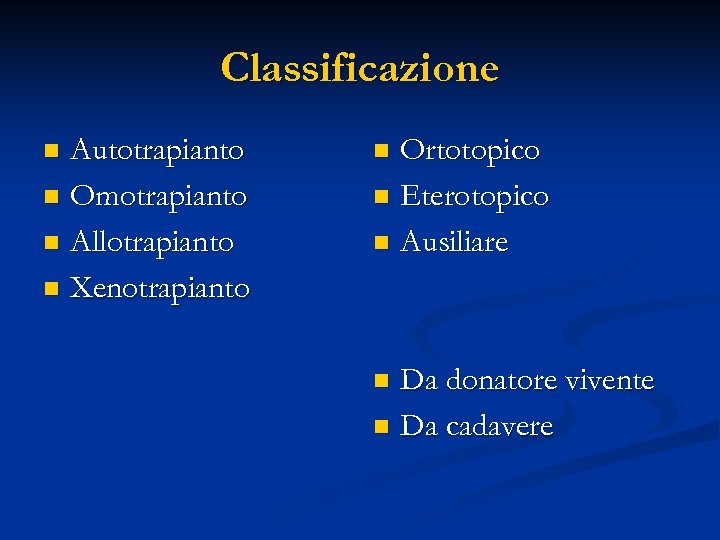 Classificazione

- Autotrapianto
- Omotrapianto
- Allotrapianto
- Xenotrapianto

- Ortotopico
- Eterotopico
- Ausiliare

- Da donatore vivente
- Da cadavere